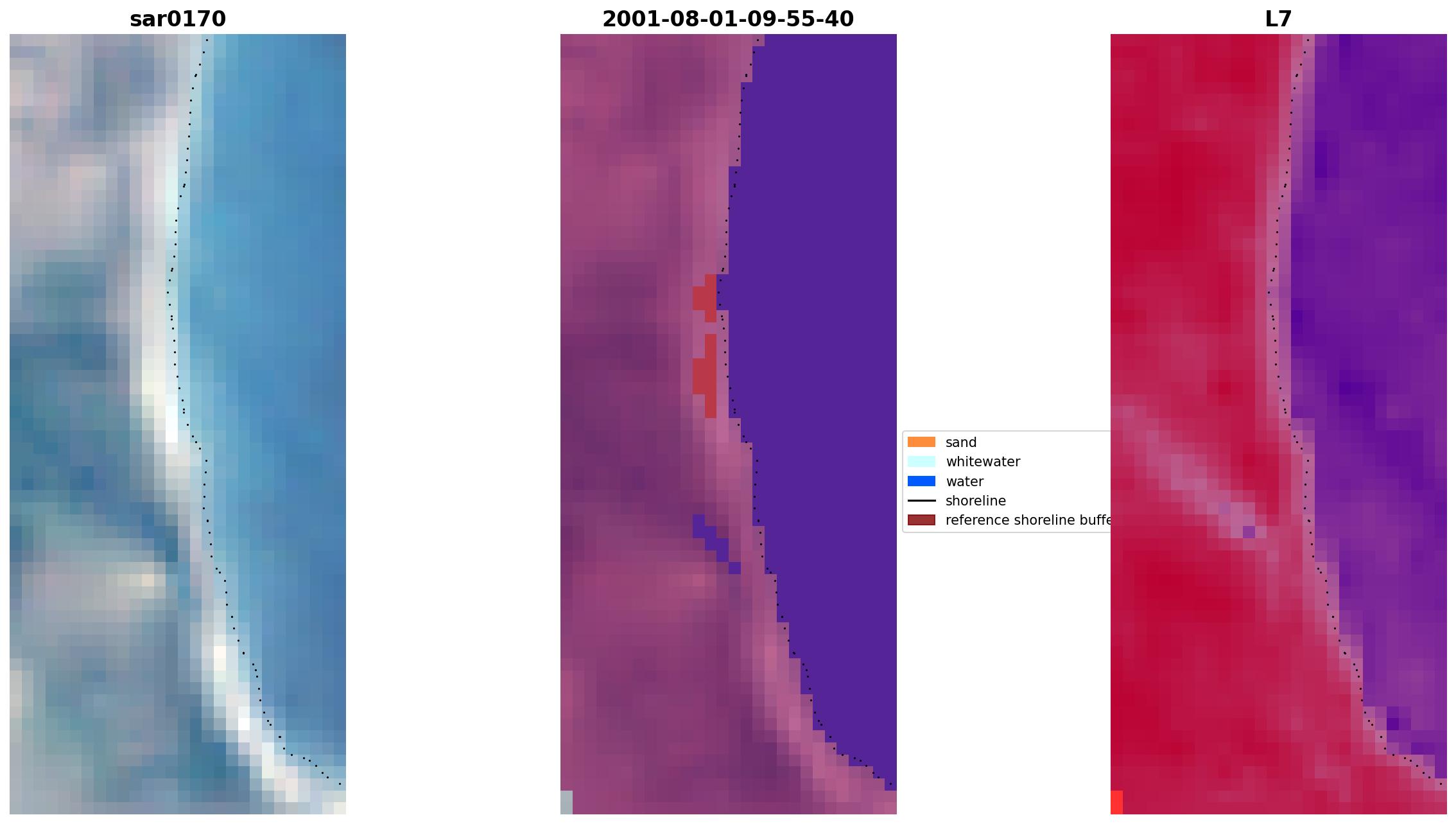 sar0170

2001-08-01-09-55-40

L7

sand
whitewater
water
shoreline
reference shoreline buffe